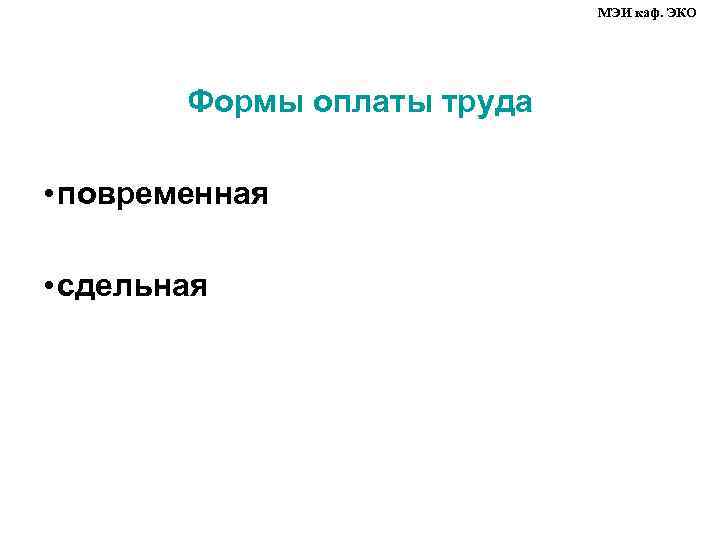 МЭИ каф. ЭКО

Формы оплаты труда

• повременная

• сдельная